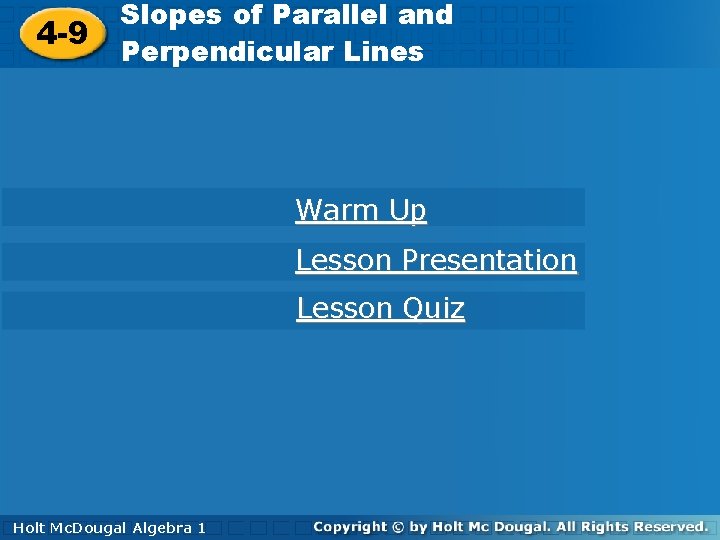 4-9 Slopes of Parallel and Perpendicular Lines

Warm Up

Lesson Presentation

Lesson Quiz

Holt McDougal Algebra 1

Copyright © by Holt Mc Dougal. All Rights Reserved.